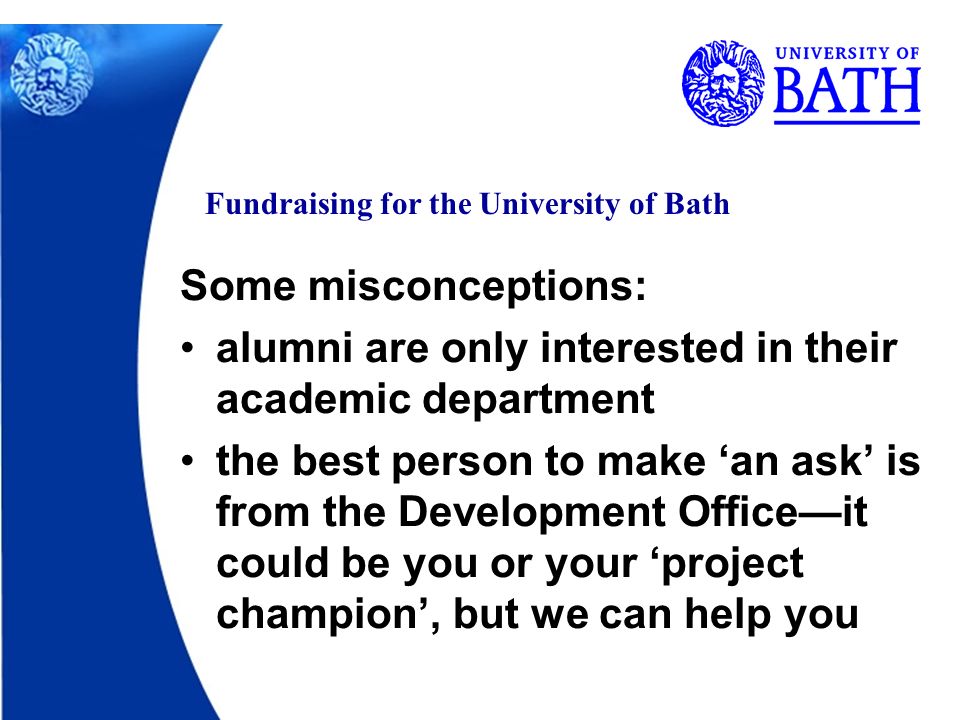 UNIVERSITY OF
BATH

Fundraising for the University of Bath

Some misconceptions:

• alumni are only interested in their academic department

• the best person to make ‘an ask’ is from the Development Office—it could be you or your ‘project champion’, but we can help you